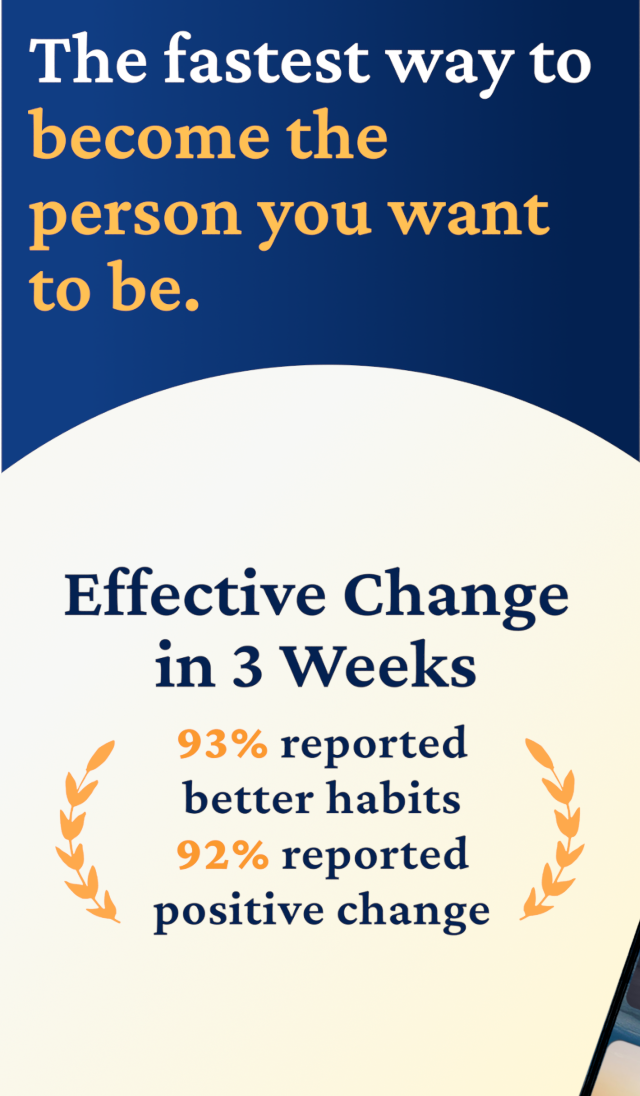 The fastest way to become the person you want to be.

Effective Change in 3 Weeks

93% reported better habits
92% reported positive change